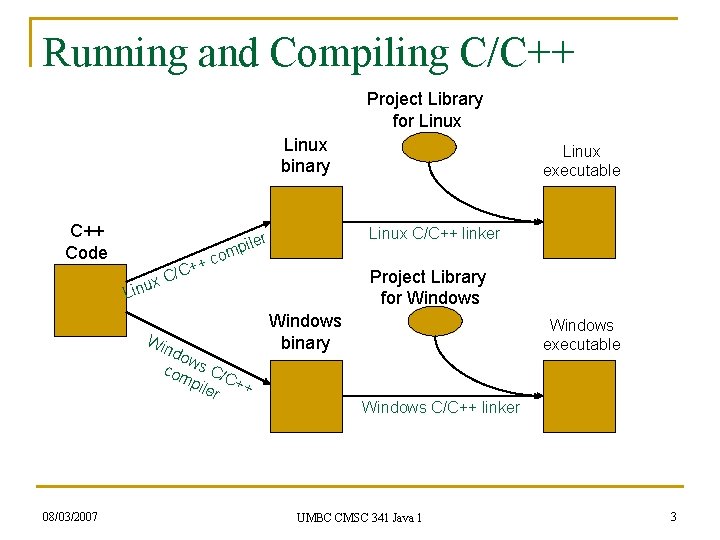 Running and Compiling C/C++

Project Library for Linux

Linux binary

Linux executable

C++ Code

Linux C/C++ compiler

Linux C/C++ linker

Project Library for Windows

Windows binary

Windows executable

Windows C/C++ compiler

Windows C/C++ linker

08/03/2007

UMBC CMSC 341 Java 1

3